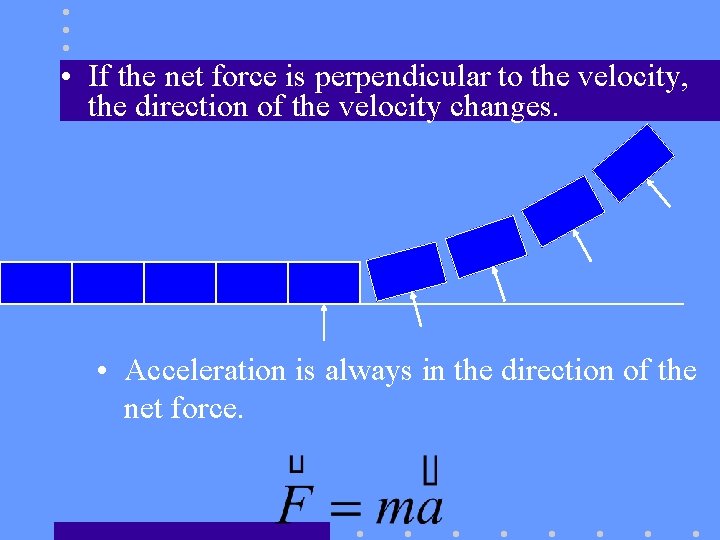 • If the net force is perpendicular to the velocity, the direction of the velocity changes.

• Acceleration is always in the direction of the net force.

$\vec{F} = m\vec{a}$